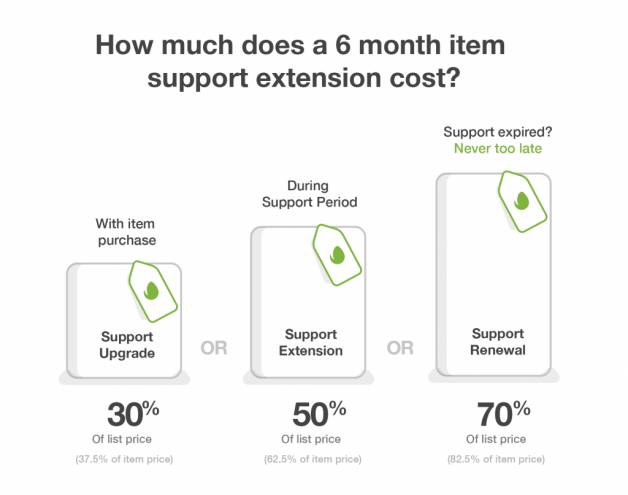 How much does a 6 month item support extension cost?

With item purchase

Support Upgrade

30%
Of list price
(37.5% of item price)

OR

During Support Period

Support Extension

50%
Of list price
(62.5% of item price)

OR

Support expired?
Never too late

Support Renewal

70%
Of list price
(82.5% of item price)